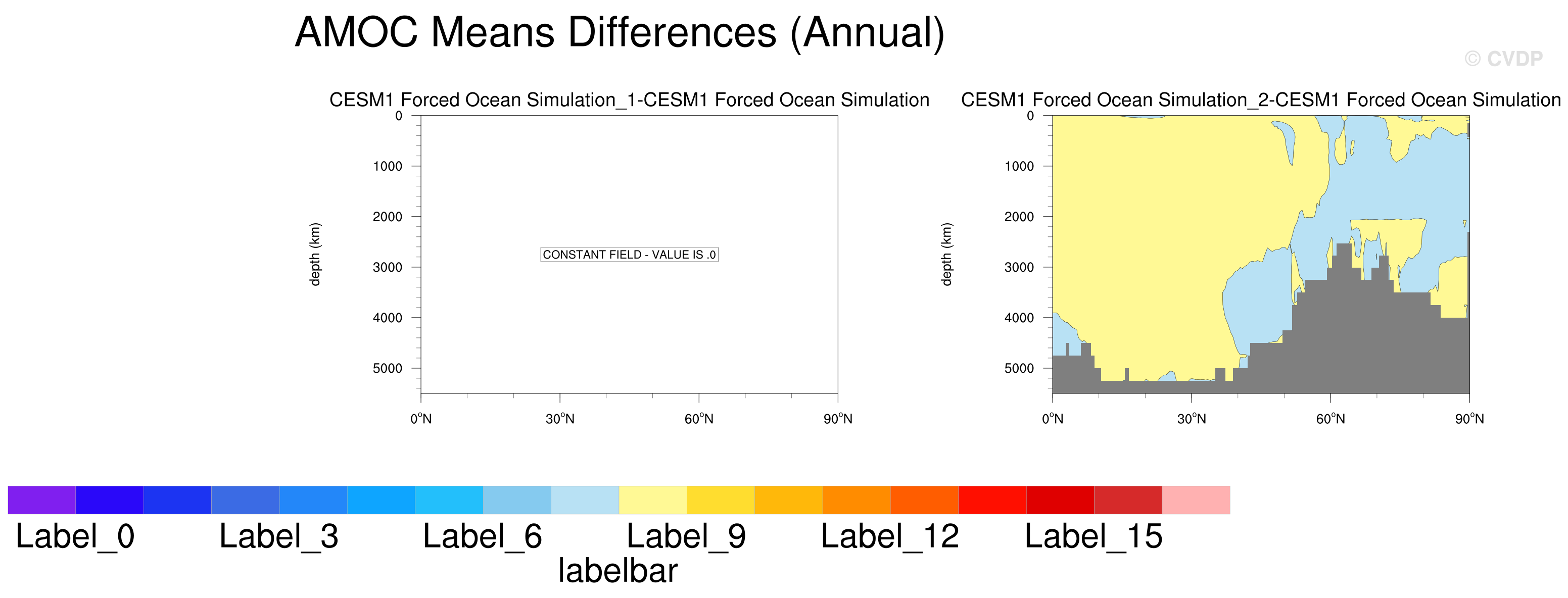 AMOC Means Differences (Annual)

© CVDP

CESM1 Forced Ocean Simulation_1-CESM1 Forced Ocean Simulation

depth (km)

0
1000
2000
3000
4000
5000

CONSTANT FIELD - VALUE IS .0

0°N
30°N
60°N
90°N

CESM1 Forced Ocean Simulation_2-CESM1 Forced Ocean Simulation

depth (km)

0
1000
2000
3000
4000
5000

0°N
30°N
60°N
90°N

Label_0 Label_3 Label_6 Label_9 Label_12 Label_15

labelbar